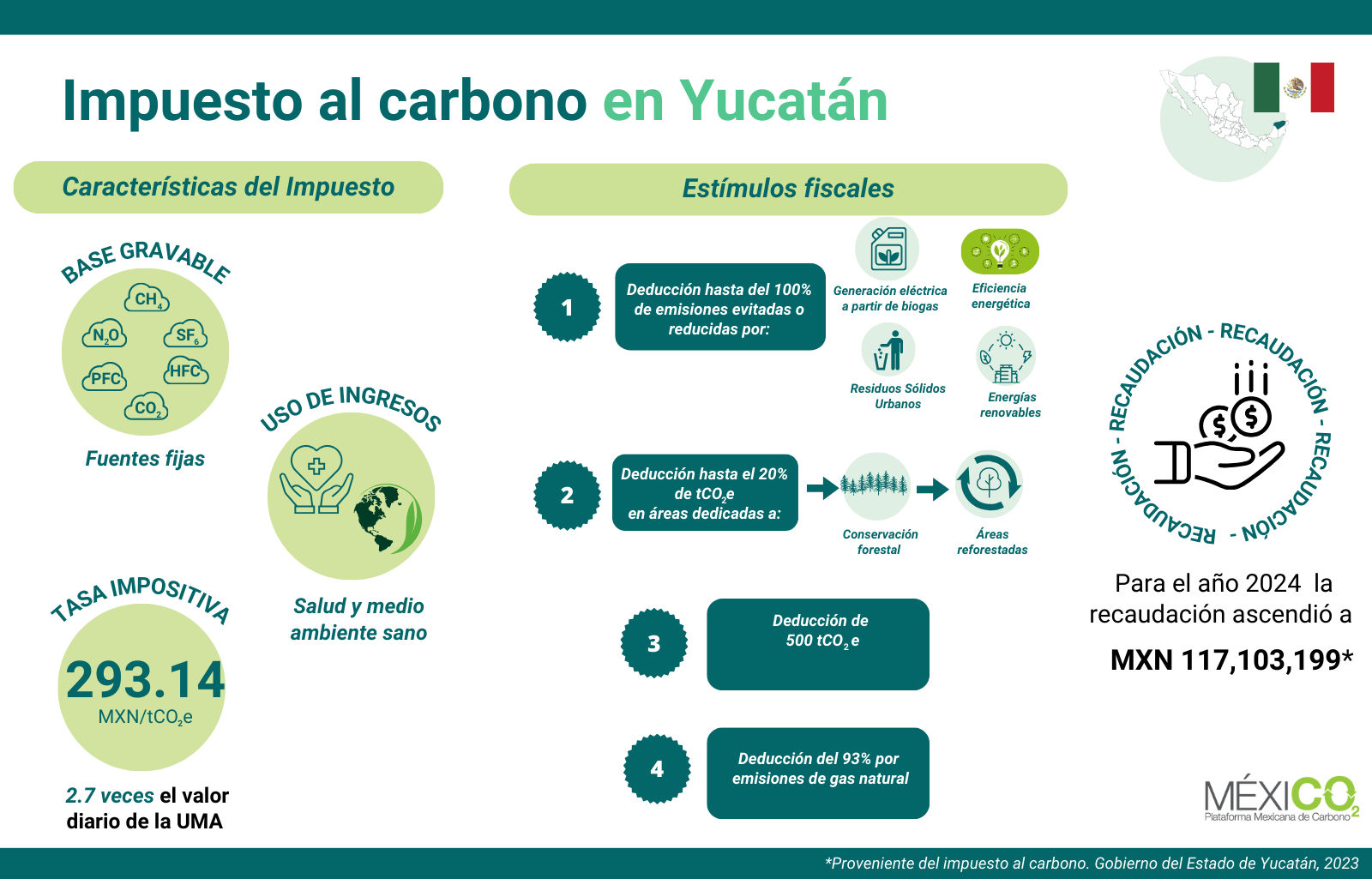 Impuesto al carbono en Yucatán

Características del Impuesto

BASE GRAVABLE

$CH_4$

$N_2O$

$SF_6$

PFC

HFC

$CO_2$

Fuentes fijas

USO DE INGRESOS

Salud y medio ambiente sano

TASA IMPOSITIVA

293.14

MXN/$tCO_2e$

2.7 veces el valor diario de la UMA

Estímulos fiscales

1

Deducción hasta del 100% de emisiones evitadas o reducidas por:

Generación eléctrica a partir de biogas

Eficiencia energética

Residuos Sólidos Urbanos

Energías renovables

2

Deducción hasta el 20% de $tCO_2e$ en áreas dedicadas a:

Conservación forestal

Áreas reforestadas

3

Deducción de 500 $tCO_2e$

4

Deducción del 93% por emisiones de gas natural

RECAUDACIÓN - RECAUDACIÓN - RECAUDACIÓN - RECAUDACIÓN -

Para el año 2024 la recaudación ascendió a

MXN 117,103,199*

MÉXICO2
Plataforma Mexicana de Carbono

*Proveniente del impuesto al carbono. Gobierno del Estado de Yucatán, 2023